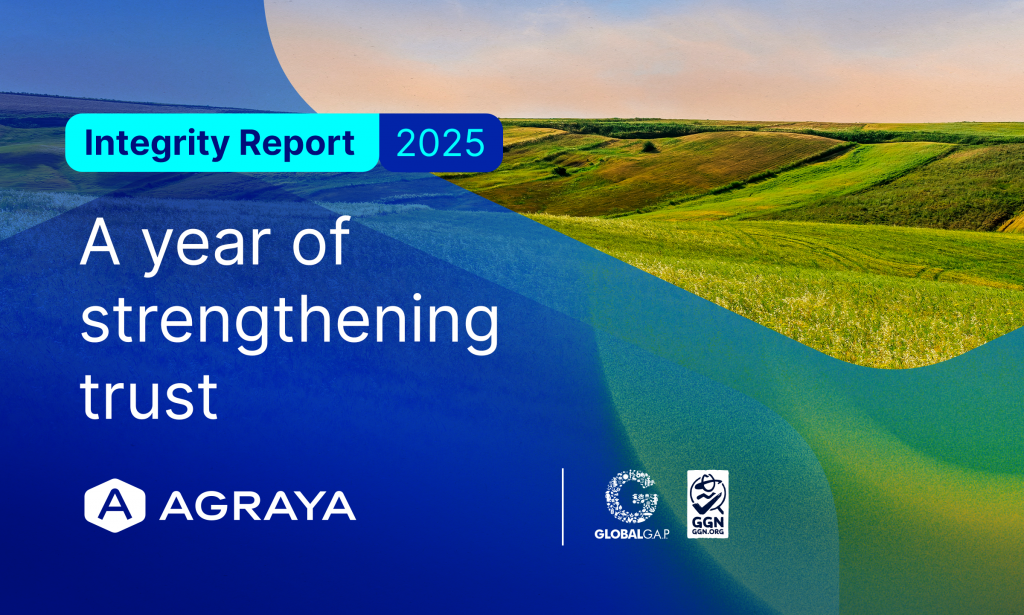 Integrity Report 2025

A year of strengthening trust

AGRAYA

GLOBALG.A.P.

GGN
GGN.ORG